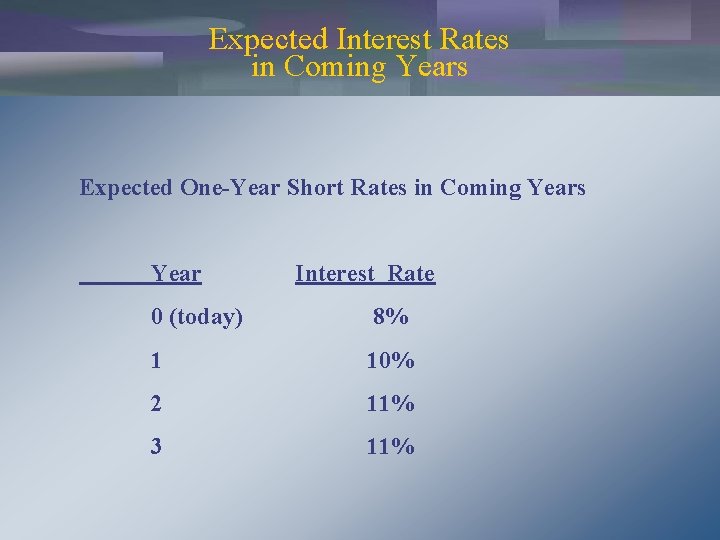 Expected Interest Rates in Coming Years

Expected One-Year Short Rates in Coming Years

| Year | Interest Rate |
|---|---|
| 0 (today) | 8% |
| 1 | 10% |
| 2 | 11% |
| 3 | 11% |